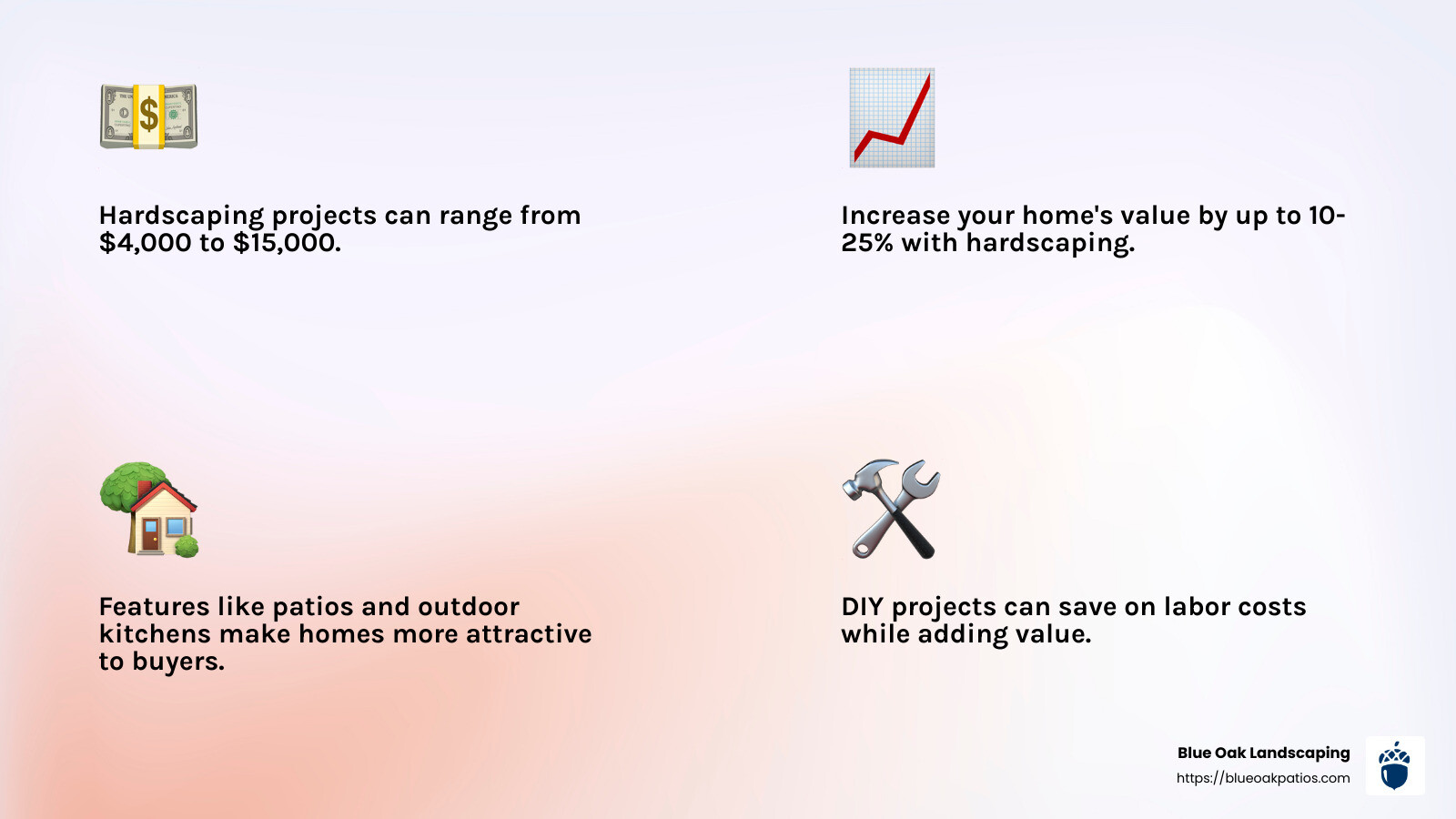 Hardscaping projects can range from $4,000 to $15,000.

Increase your home's value by up to 10-25% with hardscaping.

Features like patios and outdoor kitchens make homes more attractive to buyers.

DIY projects can save on labor costs while adding value.

Blue Oak Landscaping
https://blueoakpatios.com